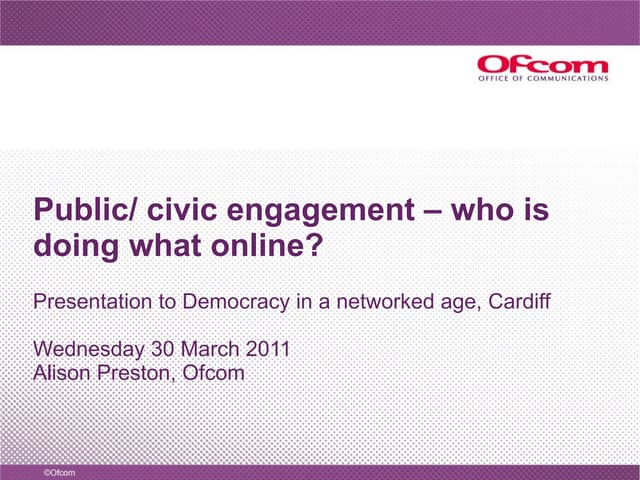 Ofcom
OFFICE OF COMMUNICATIONS

Public/ civic engagement – who is doing what online?

Presentation to Democracy in a networked age, Cardiff

Wednesday 30 March 2011
Alison Preston, Ofcom

©Ofcom